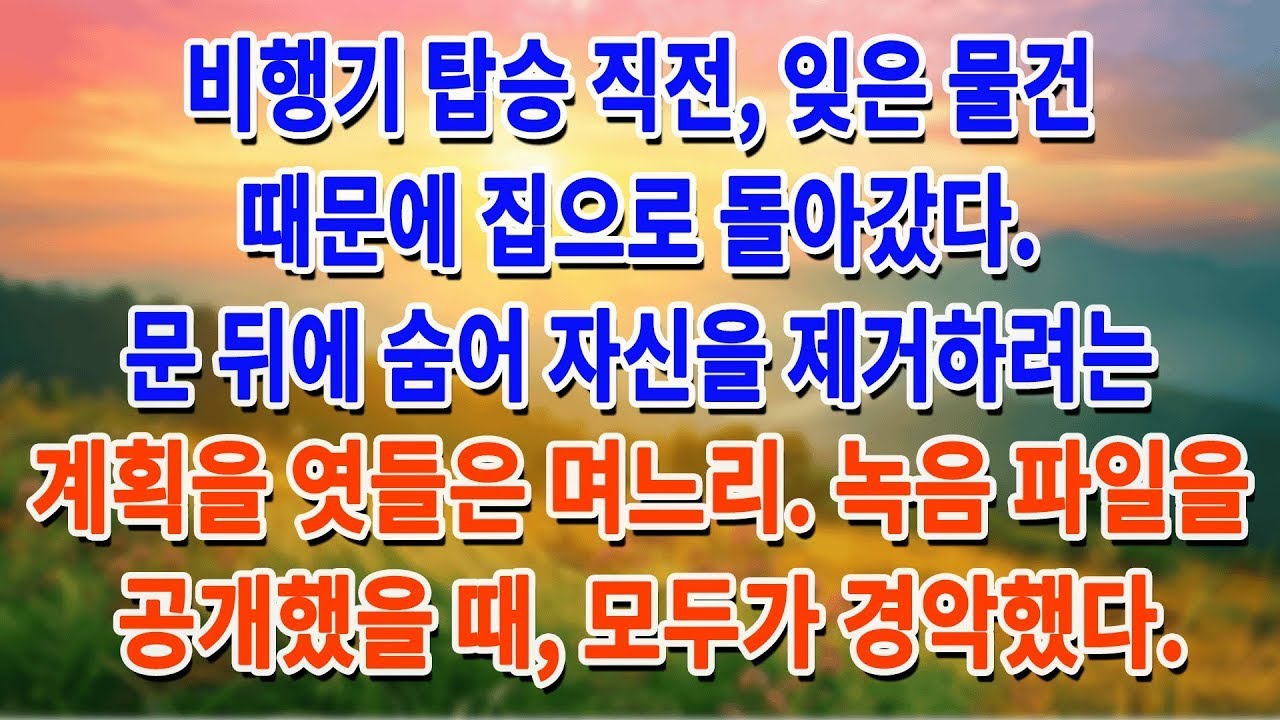 비행기 탑승 직전, 잊은 물건 때문에 집으로 돌아갔다. 문 뒤에 숨어 자신을 제거하려는 계획을 엿들은 며느리. 녹음 파일을 공개했을 때, 모두가 경악했다.